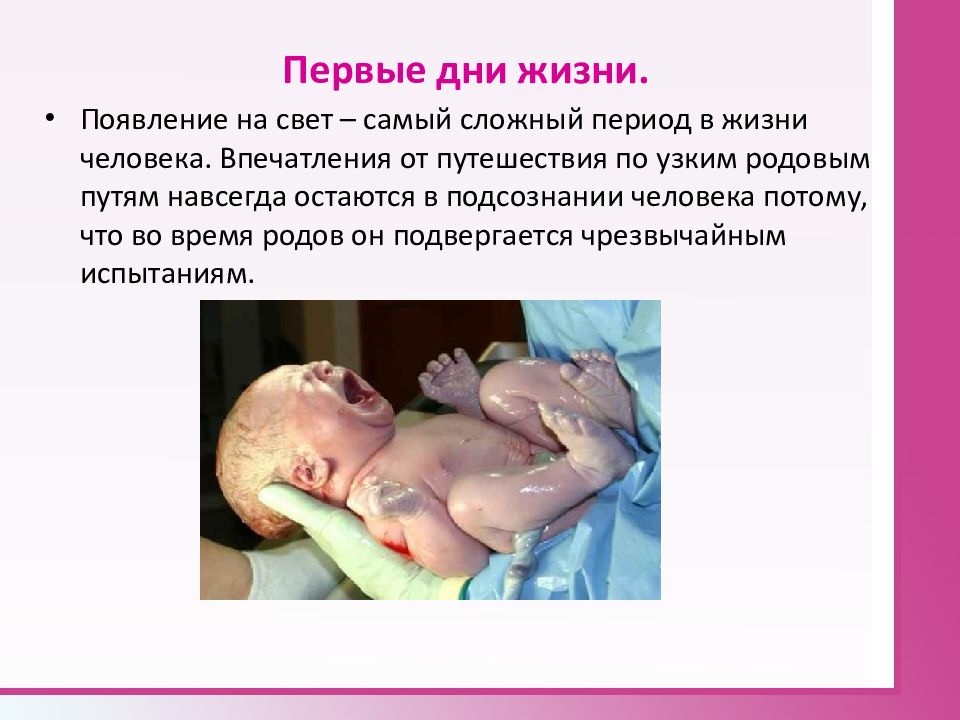 Первые дни жизни.

• Появление на свет – самый сложный период в жизни человека. Впечатления от путешествия по узким родовым путям навсегда остаются в подсознании человека потому, что во время родов он подвергается чрезвычайным испытаниям.